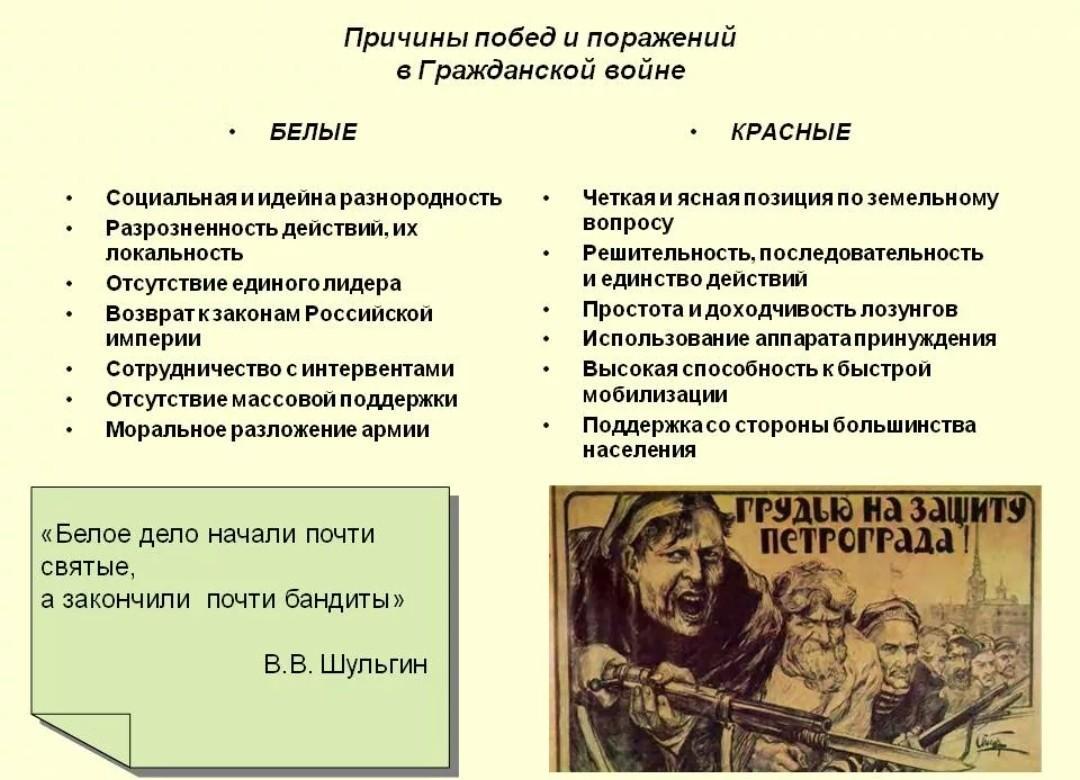 Причины побед и поражений в Гражданской войне

• БЕЛЫЕ

• Социальная и идейна разнородность
• Разрозненность действий, их локальность
• Отсутствие единого лидера
• Возврат к законам Российской империи
• Сотрудничество с интервентами
• Отсутствие массовой поддержки
• Моральное разложение армии

• КРАСНЫЕ

• Четкая и ясная позиция по земельному вопросу
• Решительность, последовательность и единство действий
• Простота и доходчивость лозунгов
• Использование аппарата принуждения
• Высокая способность к быстрой мобилизации
• Поддержка со стороны большинства населения

«Белое дело начали почти святые,
а закончили почти бандиты»

В.В. Шульгин

ГРУДЬЮ НА ЗАЩИТУ ПЕТРОГРАДА!